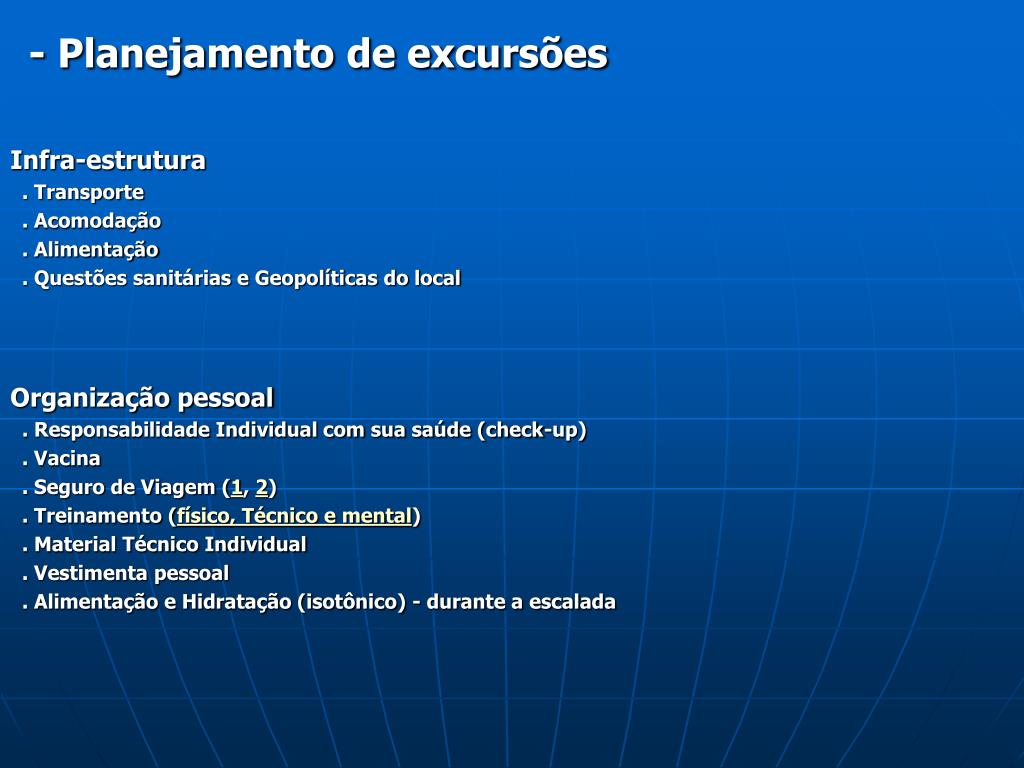 - Planejamento de excursões

Infra-estrutura
. Transporte
. Acomodação
. Alimentação
. Questões sanitárias e Geopolíticas do local

Organização pessoal
. Responsabilidade Individual com sua saúde (check-up)
. Vacina
. Seguro de Viagem (1, 2)
. Treinamento (físico, Técnico e mental)
. Material Técnico Individual
. Vestimenta pessoal
. Alimentação e Hidratação (isotônico) - durante a escalada